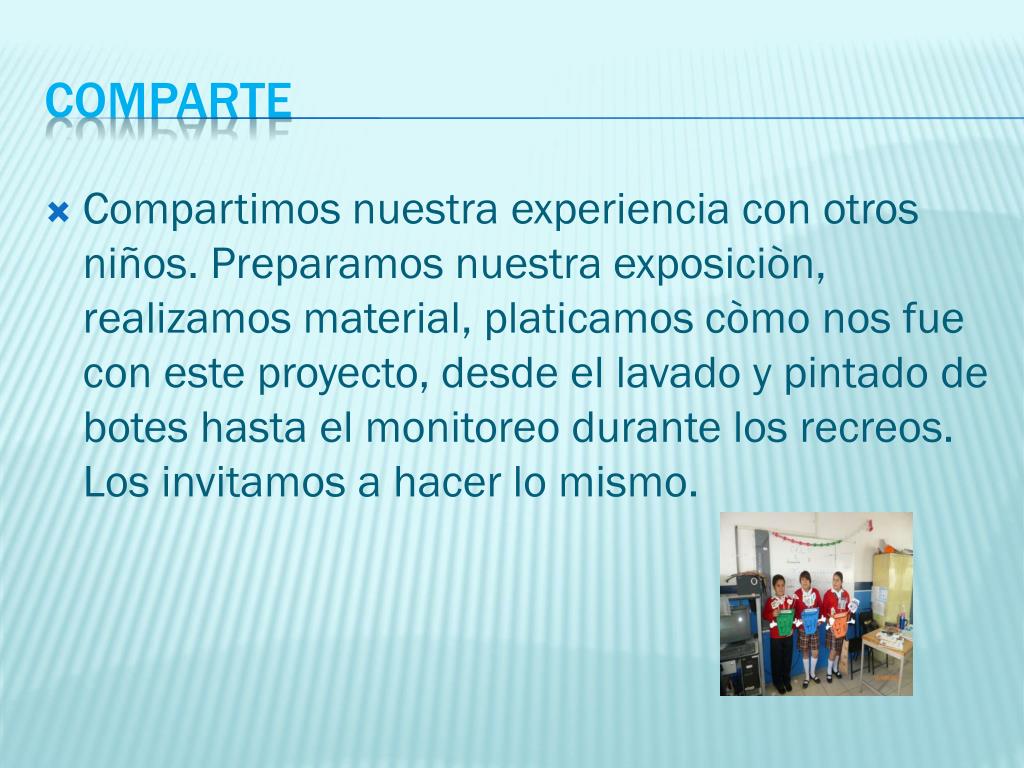 COMPARTE

Compartimos nuestra experiencia con otros niños. Preparamos nuestra exposiciòn, realizamos material, platicamos còmo nos fue con este proyecto, desde el lavado y pintado de botes hasta el monitoreo durante los recreos. Los invitamos a hacer lo mismo.